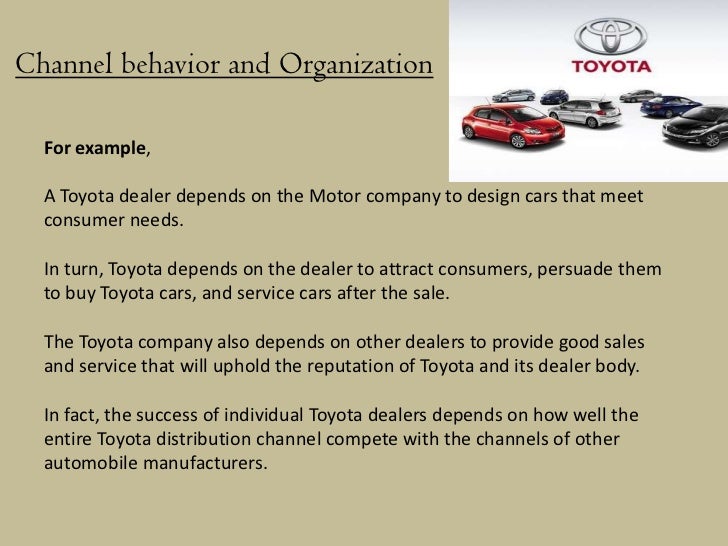 Channel behavior and Organization

TOYOTA

For example,

A Toyota dealer depends on the Motor company to design cars that meet consumer needs.

In turn, Toyota depends on the dealer to attract consumers, persuade them to buy Toyota cars, and service cars after the sale.

The Toyota company also depends on other dealers to provide good sales and service that will uphold the reputation of Toyota and its dealer body.

In fact, the success of individual Toyota dealers depends on how well the entire Toyota distribution channel compete with the channels of other automobile manufacturers.